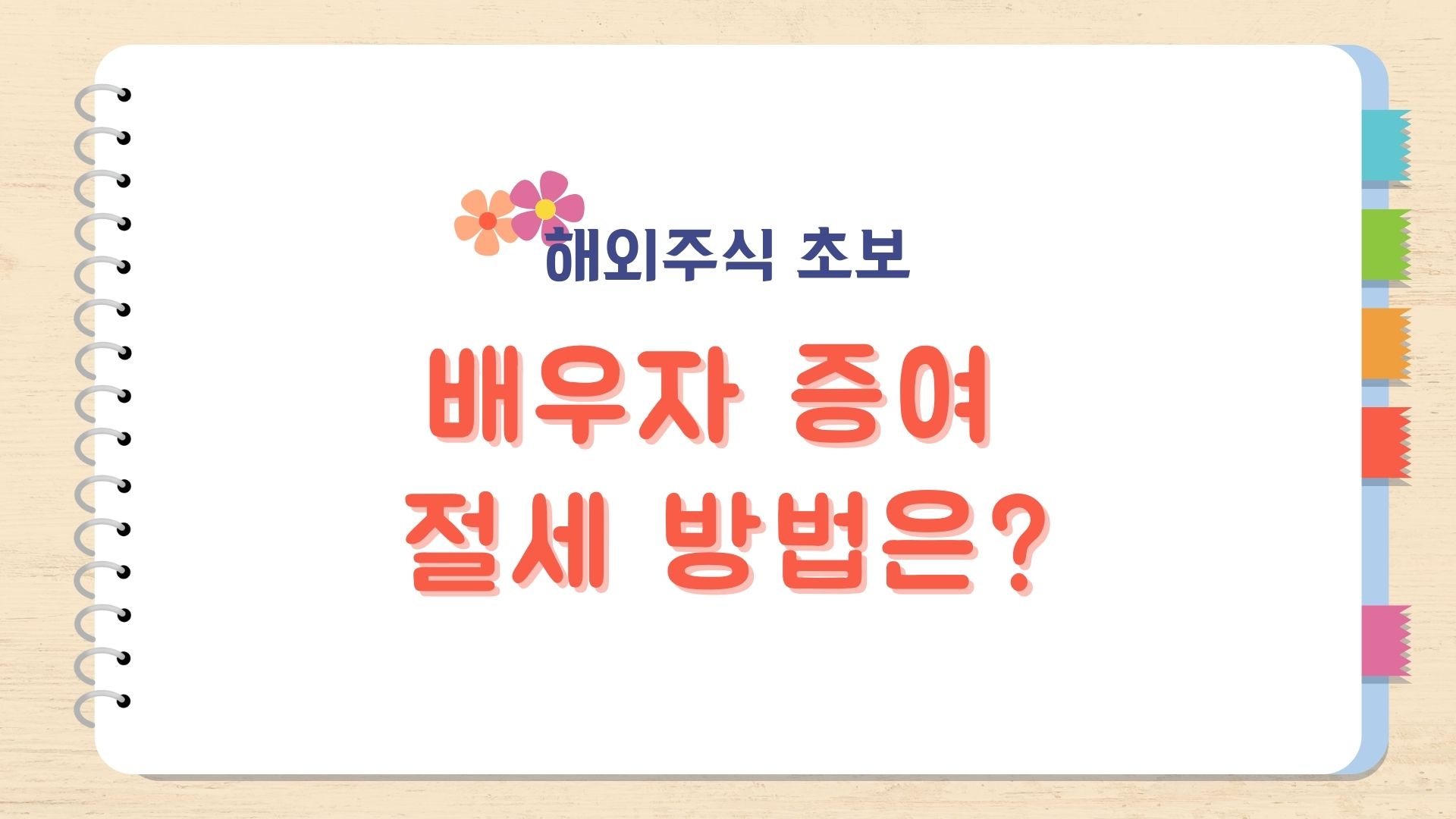 해외주식 초보

배우자 증여
절세 방법은?